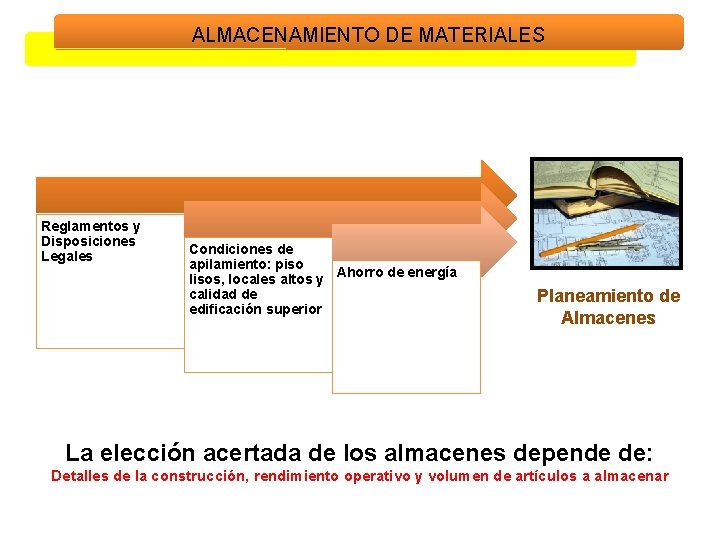 ALMACENAMIENTO DE MATERIALES

Reglamentos y Disposiciones Legales

Condiciones de apilamiento: piso lisos, locales altos y calidad de edificación superior

Ahorro de energía

Planeamiento de Almacenes

La elección acertada de los almacenes depende de:
Detalles de la construcción, rendimiento operativo y volumen de artículos a almacenar